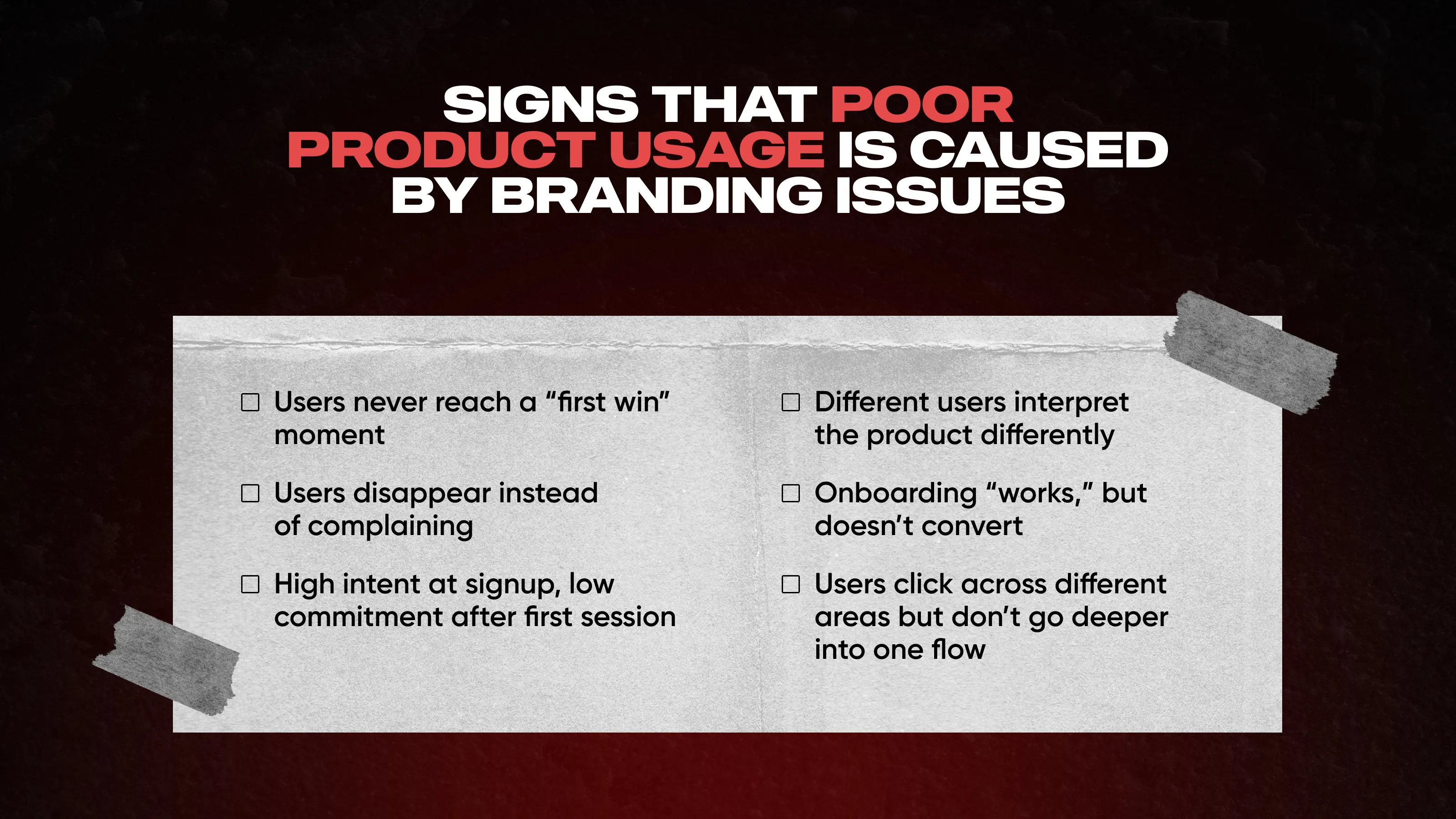 SIGNS THAT POOR PRODUCT USAGE IS CAUSED BY BRANDING ISSUES

☐ Users never reach a “first win” moment

☐ Users disappear instead of complaining

☐ High intent at signup, low commitment after first session

☐ Different users interpret the product differently

☐ Onboarding “works,” but doesn’t convert

☐ Users click across different areas but don’t go deeper into one flow